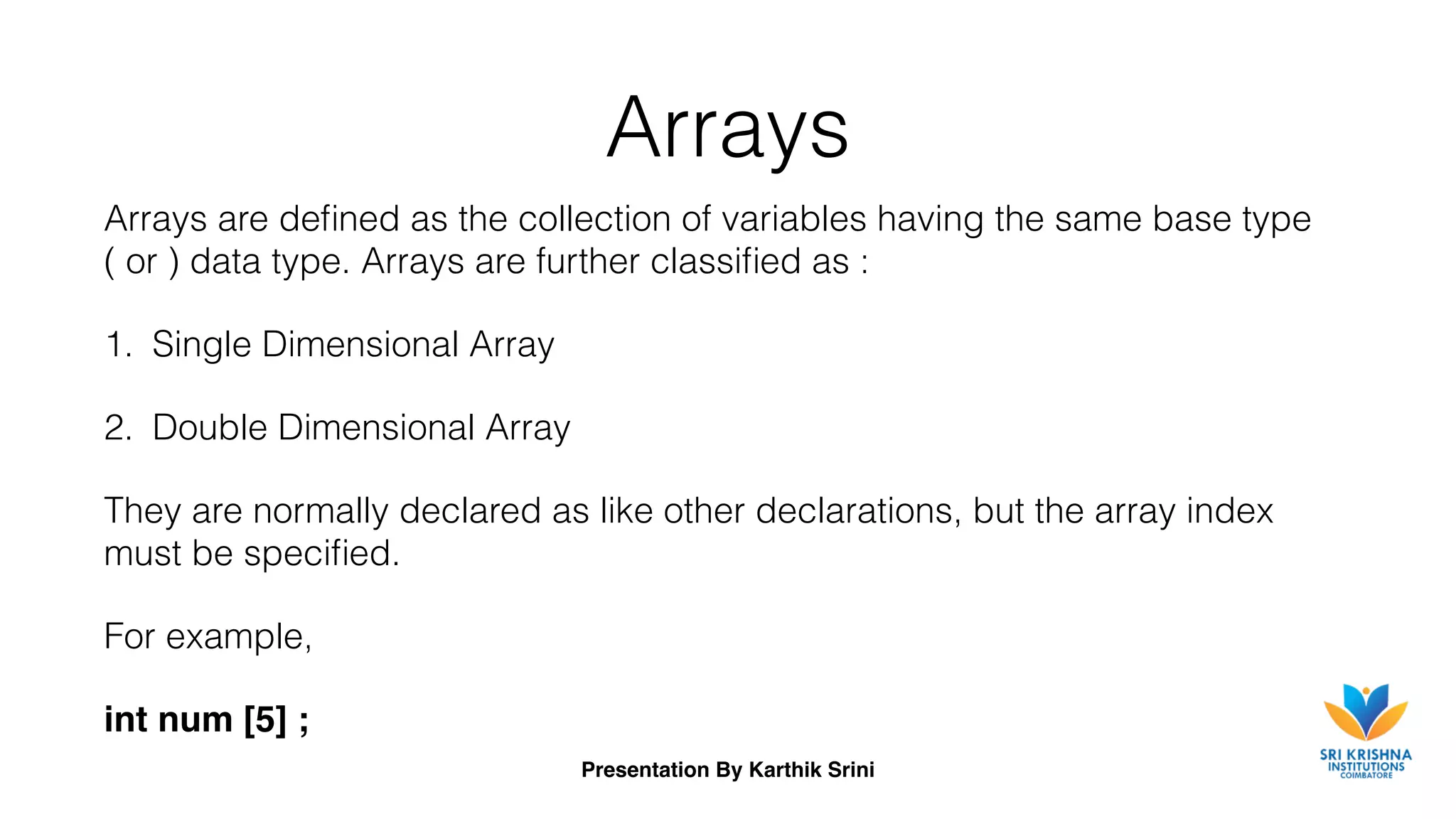 Arrays

Arrays are defined as the collection of variables having the same base type ( or ) data type. Arrays are further classified as :

1. Single Dimensional Array

2. Double Dimensional Array

They are normally declared as like other declarations, but the array index must be specified.

For example,

int num [5] ;

Presentation By Karthik Srini

SRI KRISHNA
INSTITUTIONS
COIMBATORE